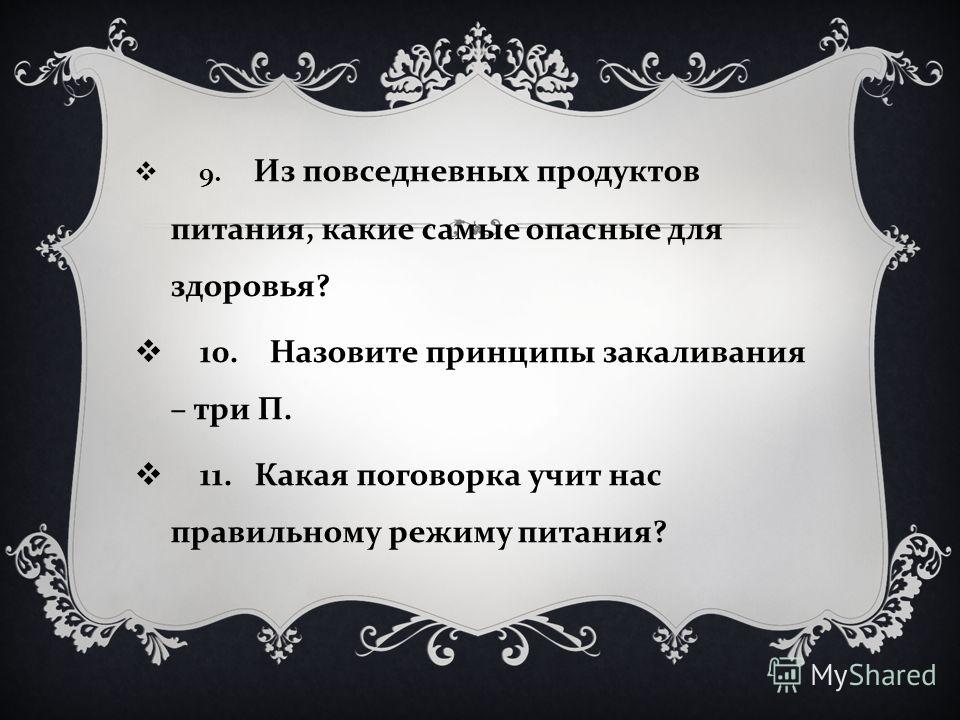 ❖ 9. Из повседневных продуктов питания, какие самые опасные для здоровья?

❖ 10. Назовите принципы закаливания – три П.

❖ 11. Какая поговорка учит нас правильному режиму питания?

MyShared